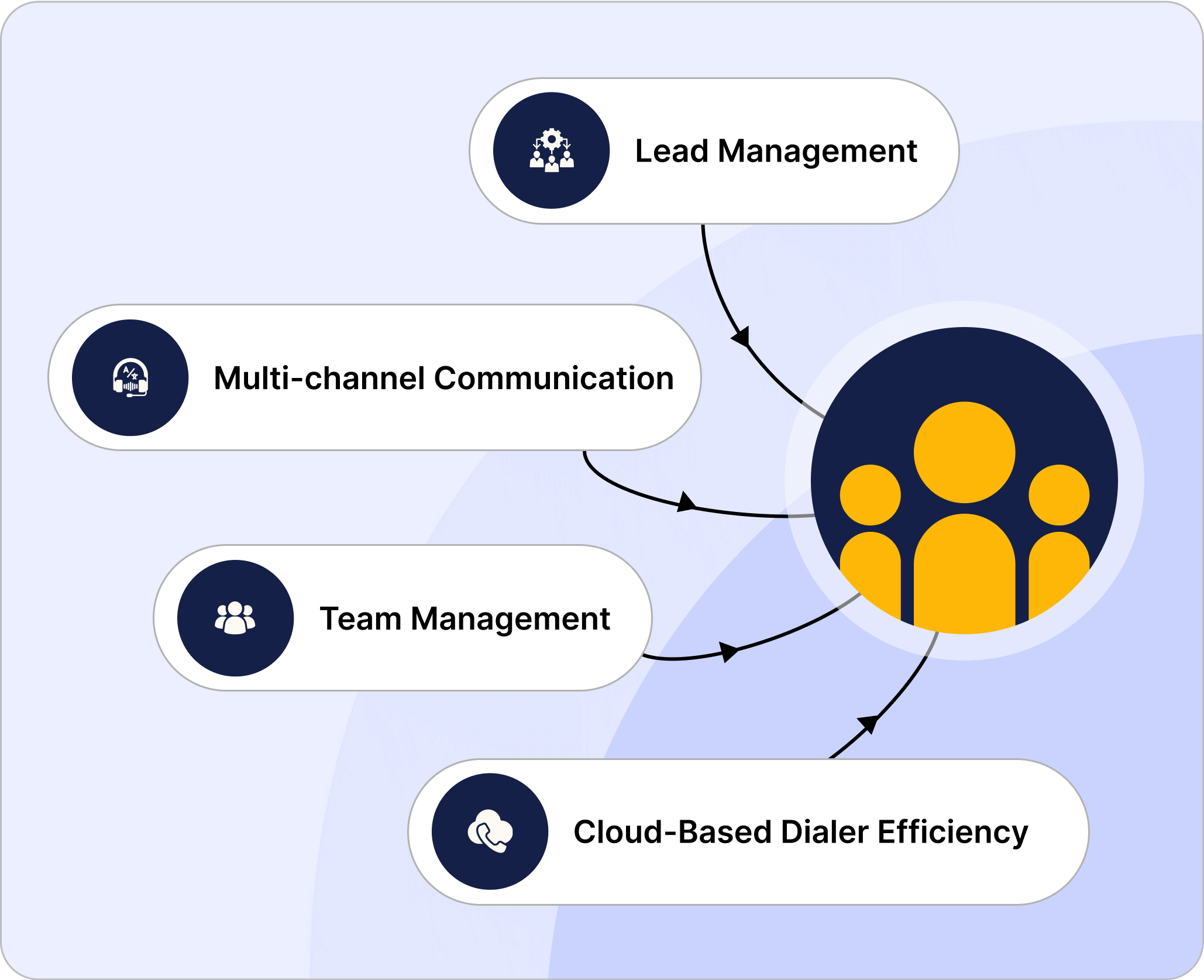 Lead Management

Multi-channel Communication

Team Management

Cloud-Based Dialer Efficiency